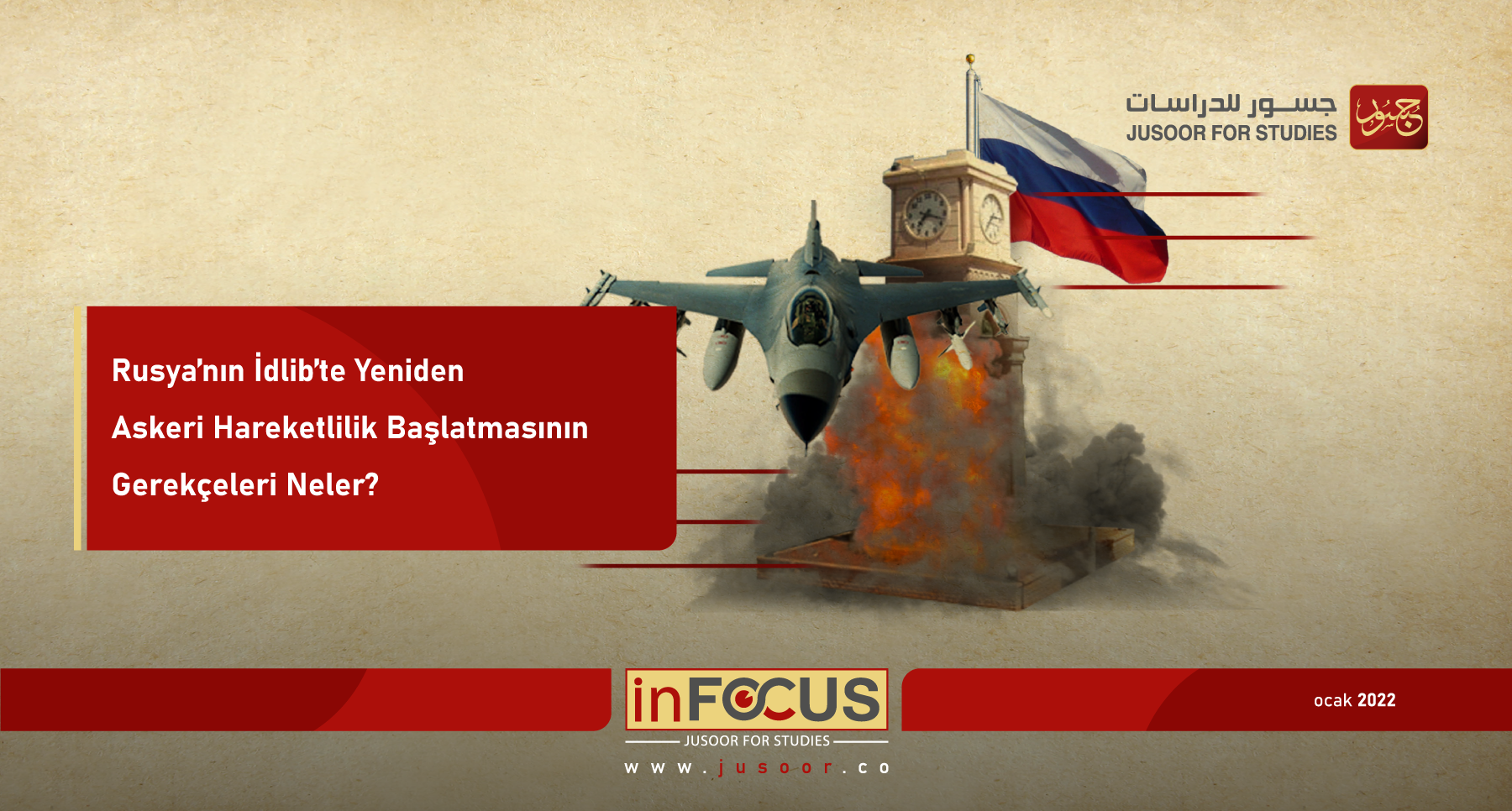 جسور للدراسات
JUSOOR FOR STUDIES
جسور

Rusya'nın İdlib'te Yeniden Askeri Hareketlilik Başlatmasının Gerekçeleri Neler?

inFOCUS
JUSOOR FOR STUDIES
www.jusoor.co

ocak 2022